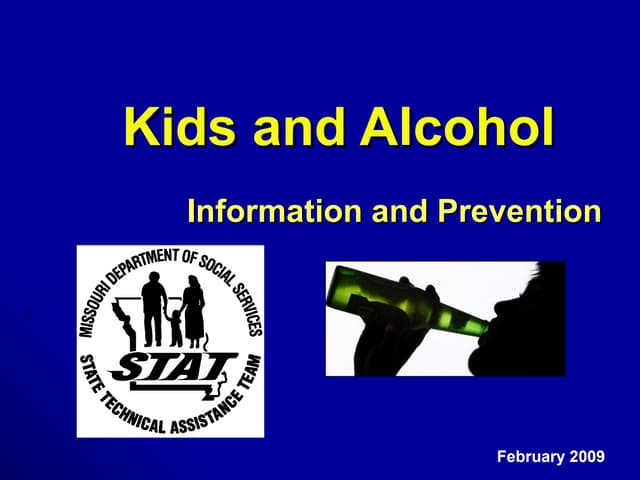 Kids and Alcohol

Information and Prevention

MISSOURI DEPARTMENT OF SOCIAL SERVICES

STAT

STATE TECHNICAL ASSISTANCE TEAM

February 2009